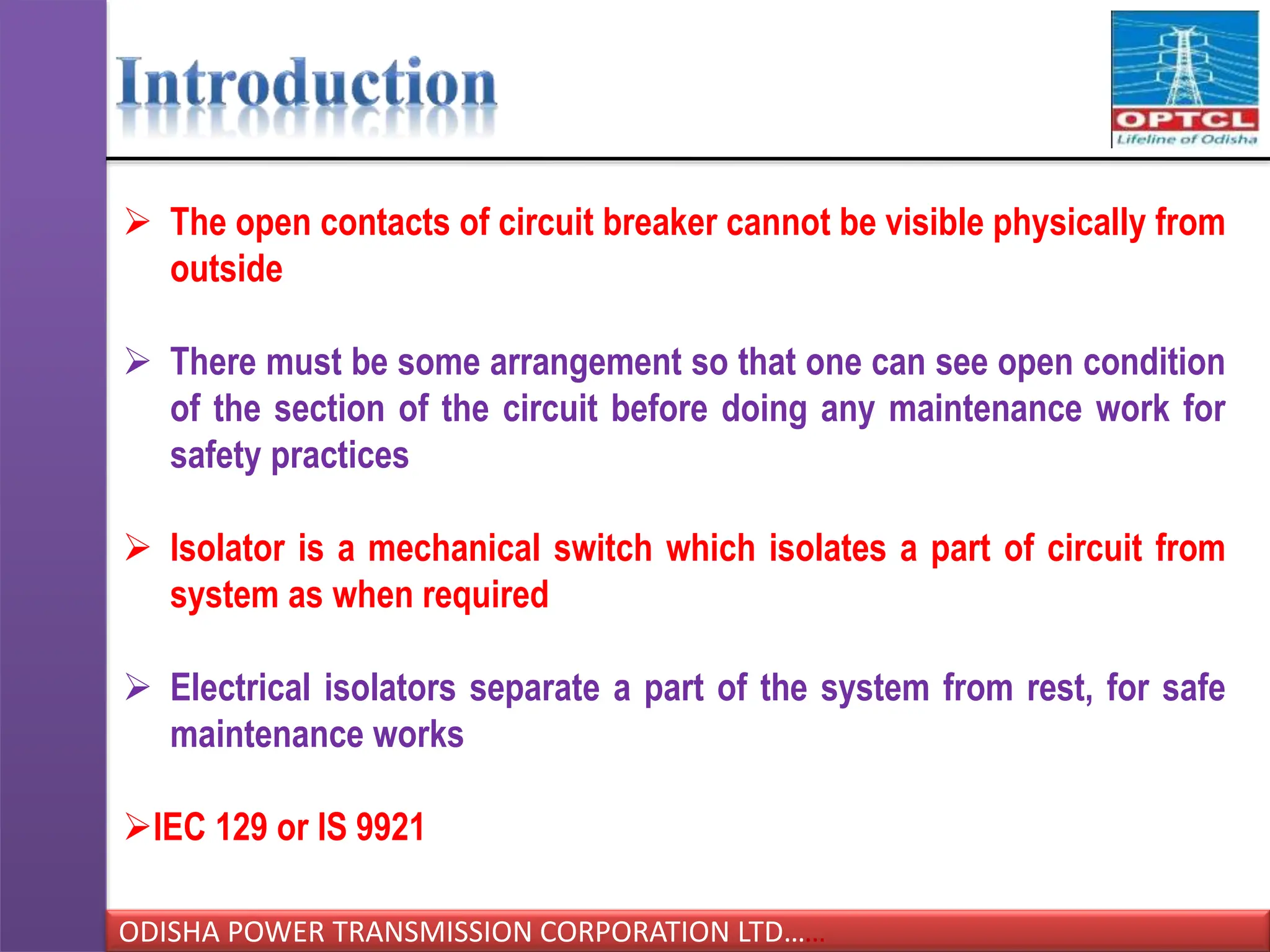 Introduction

OPTCL
Lifeline of Odisha

➢ The open contacts of circuit breaker cannot be visible physically from outside

➢ There must be some arrangement so that one can see open condition of the section of the circuit before doing any maintenance work for safety practices

➢ Isolator is a mechanical switch which isolates a part of circuit from system as when required

➢ Electrical isolators separate a part of the system from rest, for safe maintenance works

➢IEC 129 or IS 9921

ODISHA POWER TRANSMISSION CORPORATION LTD……